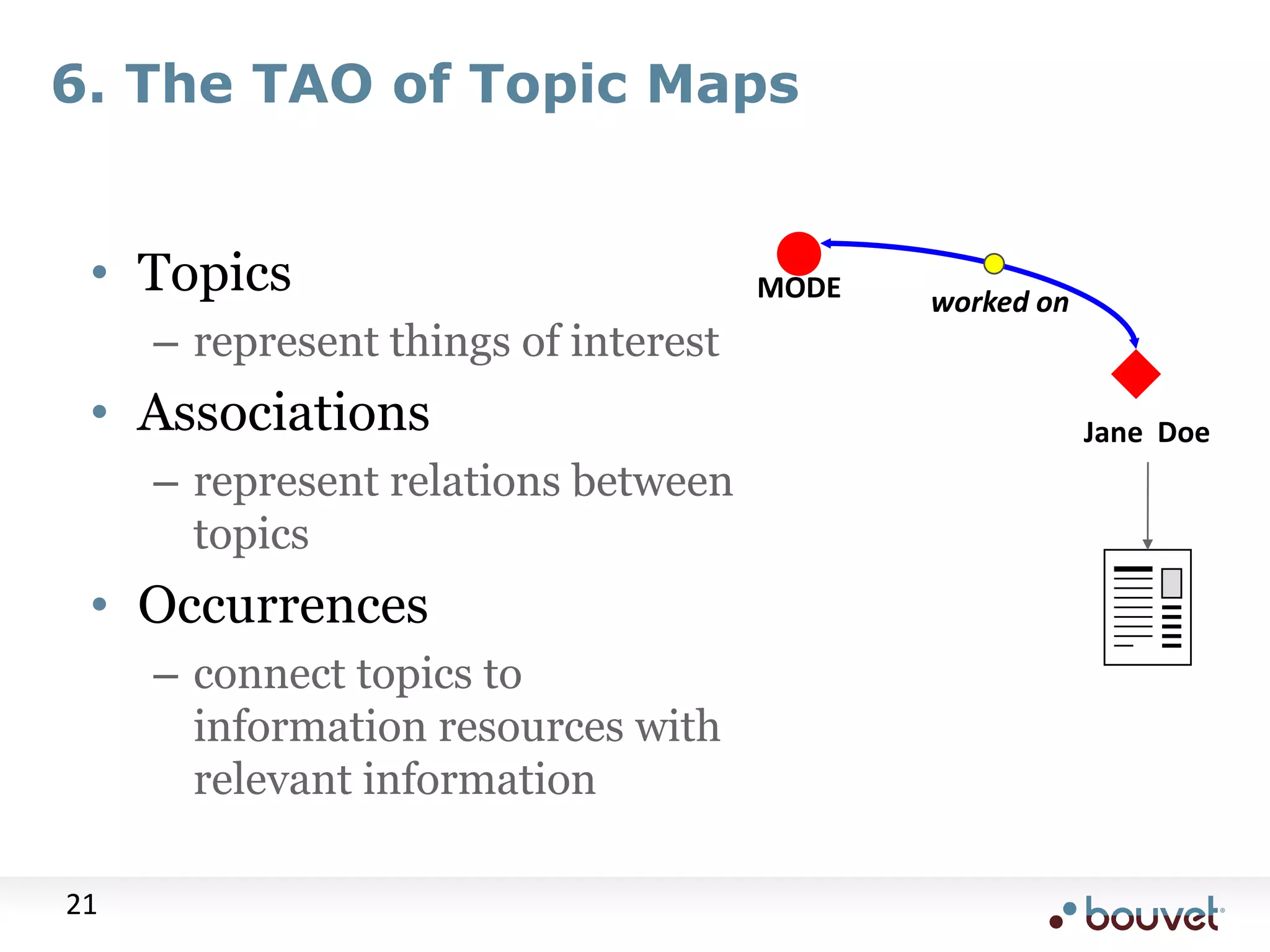 6. The TAO of Topic Maps

• Topics
– represent things of interest
• Associations
– represent relations between topics
• Occurrences
– connect topics to information resources with relevant information

MODE

worked on

Jane Doe

21

bouvet